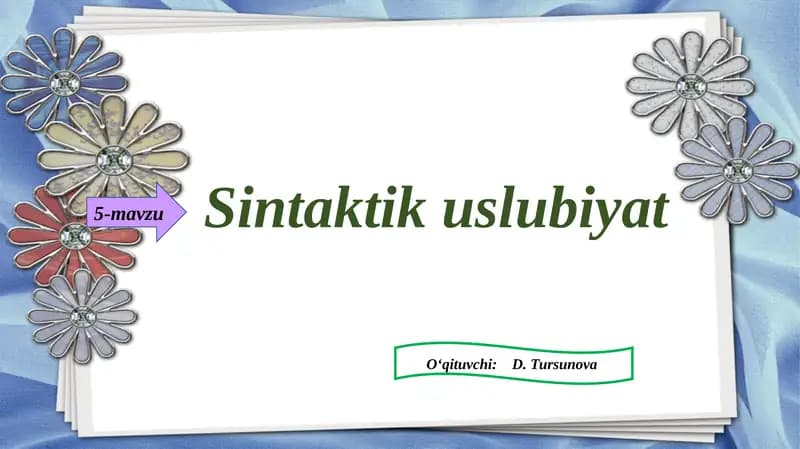 5-mavzu

Sintaktik uslubiyat

O‘qituvchi: D. Tursunova